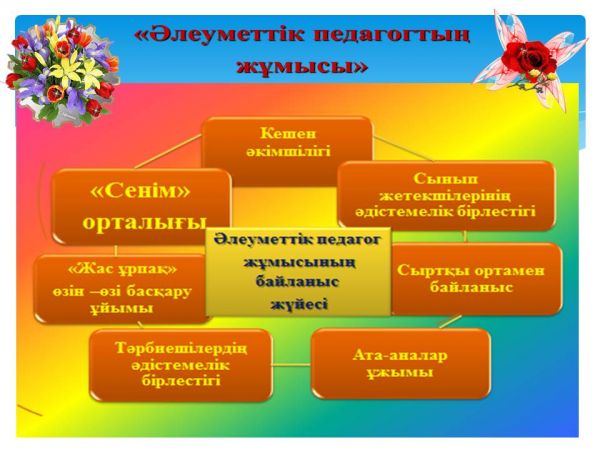 «Әлеуметтік педагогтың жұмысы»

Кешен әкімшілігі

«Сенім» орталығы

Сынып жетекшілерінің әдістемелік бірлестігі

Әлеуметтік педагог жұмысының байланыс жүйесі

«Жас ұрпақ» өзін –өзі басқару ұйымы

Сыртқы ортамен байланыс

Тәрбиешілердің әдістемелік бірлестігі

Ата-аналар ұжымы